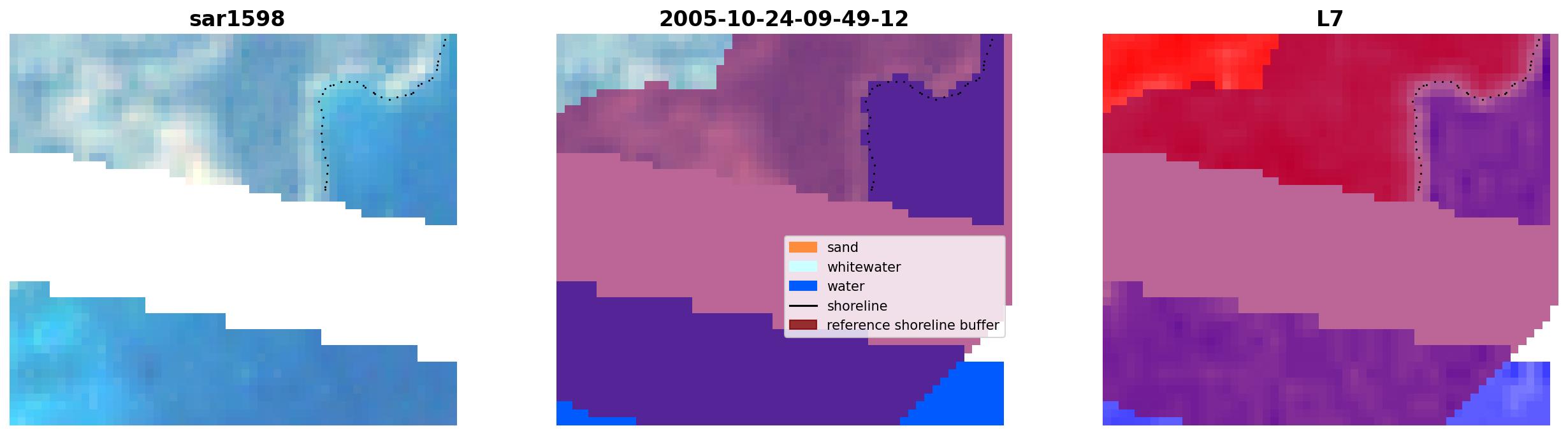 sar1598

2005-10-24-09-49-12

sand
whitewater
water
shoreline
reference shoreline buffer

L7